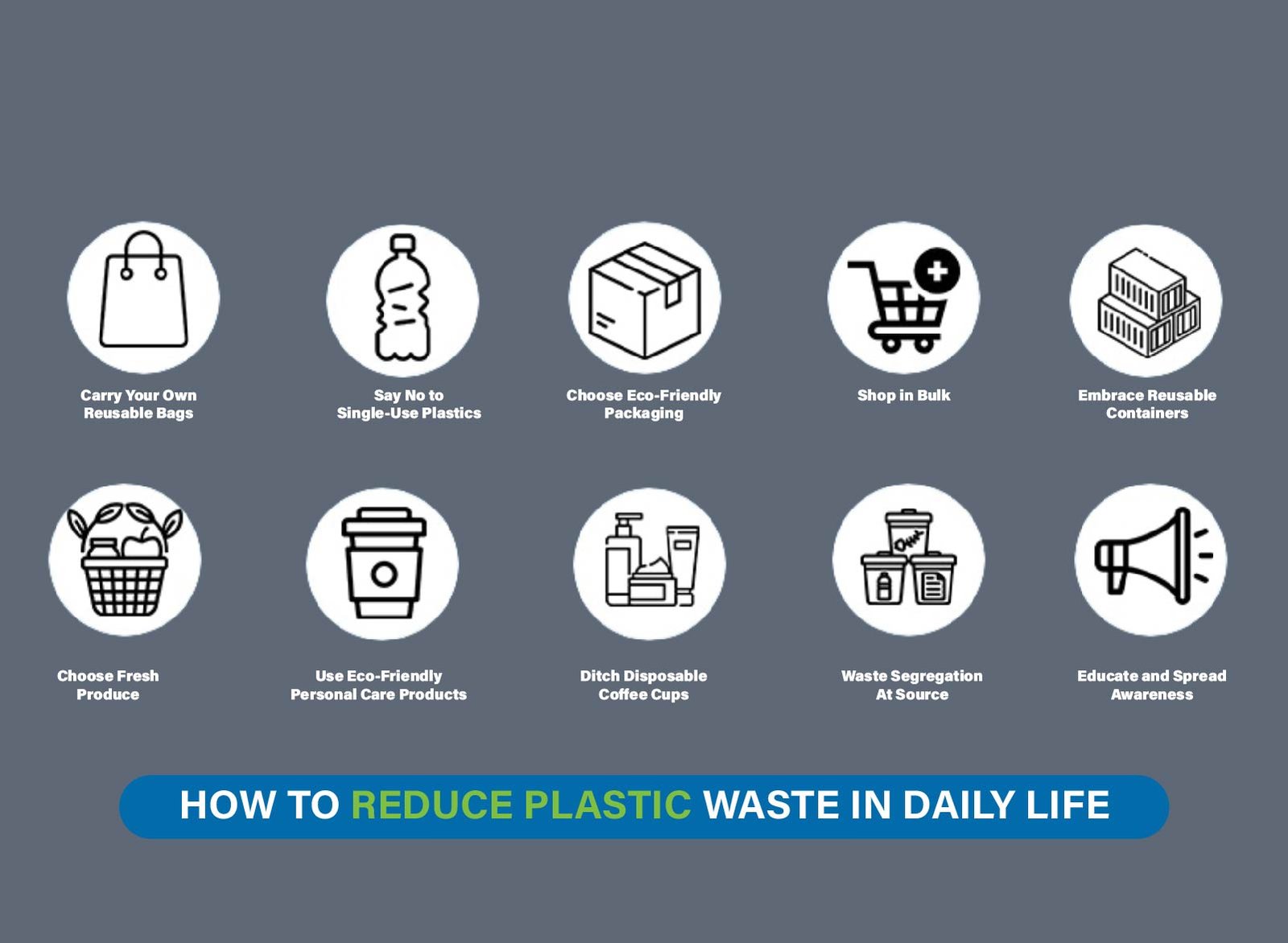 Carry Your Own Reusable Bags

Say No to Single-Use Plastics

Choose Eco-Friendly Packaging

Shop in Bulk

Embrace Reusable Containers

Choose Fresh Produce

Use Eco-Friendly Personal Care Products

Ditch Disposable Coffee Cups

Waste Segregation At Source

Educate and Spread Awareness

HOW TO REDUCE PLASTIC WASTE IN DAILY LIFE